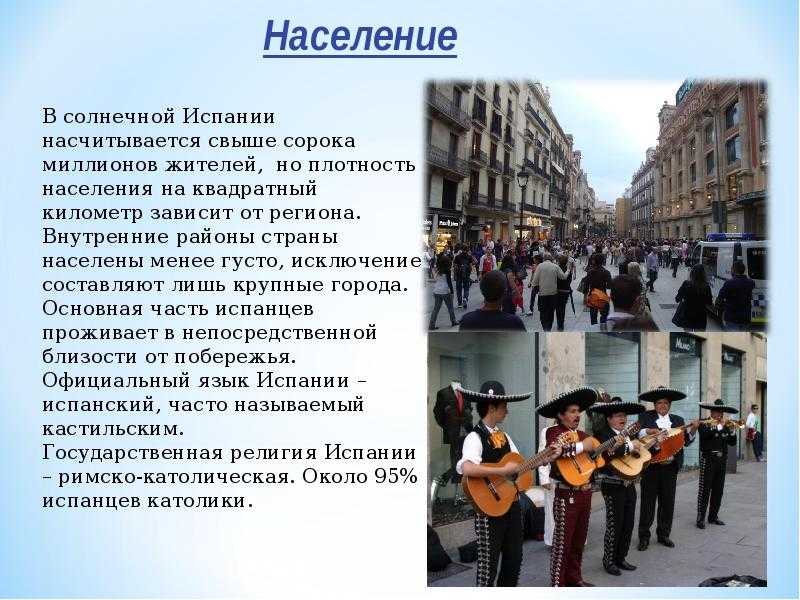 Население

В солнечной Испании насчитывается свыше сорока миллионов жителей, но плотность населения на квадратный километр зависит от региона. Внутренние районы страны населены менее густо, исключение составляют лишь крупные города. Основная часть испанцев проживает в непосредственной близости от побережья. Официальный язык Испании – испанский, часто называемый кастильским. Государственная религия Испании – римско-католическая. Около 95% испанцев католики.